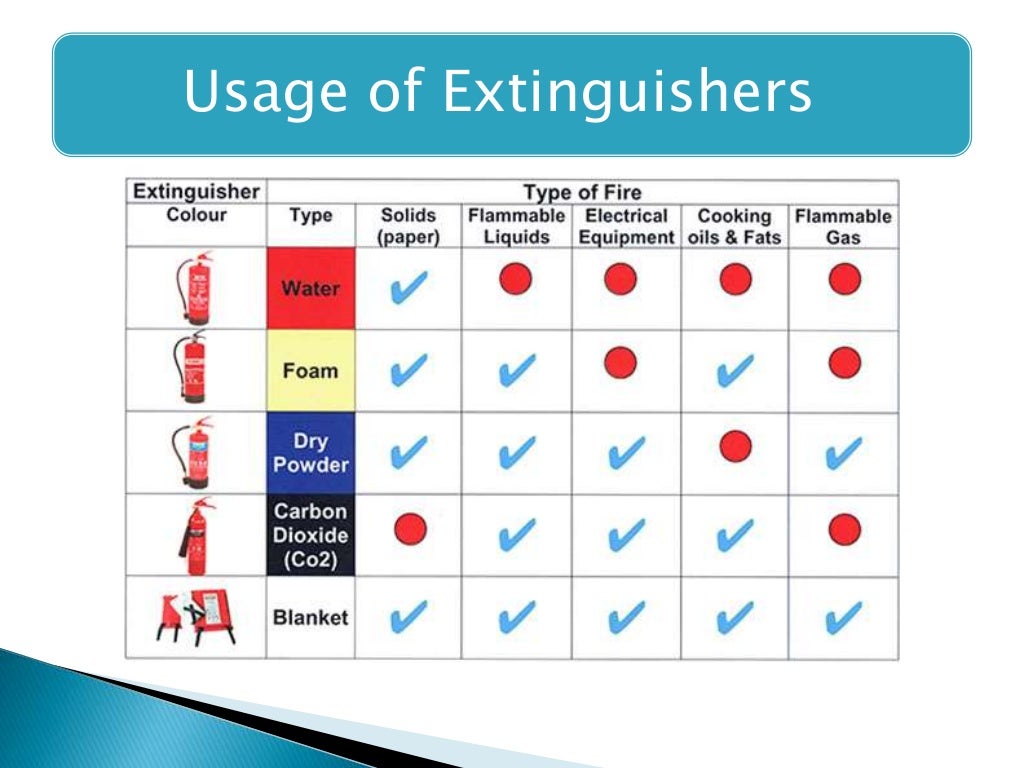 Usage of Extinguishers

| Extinguisher Colour | Type | Type of Fire: Solids (paper) | Flammable Liquids | Electrical Equipment | Cooking oils & Fats | Flammable Gas |
|---|---|---|---|---|---|---|
| | Water | ✔ | ● | ● | ● | ● |
| | Foam | ✔ | ✔ | ● | ✔ | ● |
| | Dry Powder | ✔ | ✔ | ✔ | ● | ✔ |
| | Carbon Dioxide (Co2) | ● | ✔ | ✔ | ✔ | ● |
| | Blanket | ✔ | ✔ | ✔ | ✔ | ✔ |